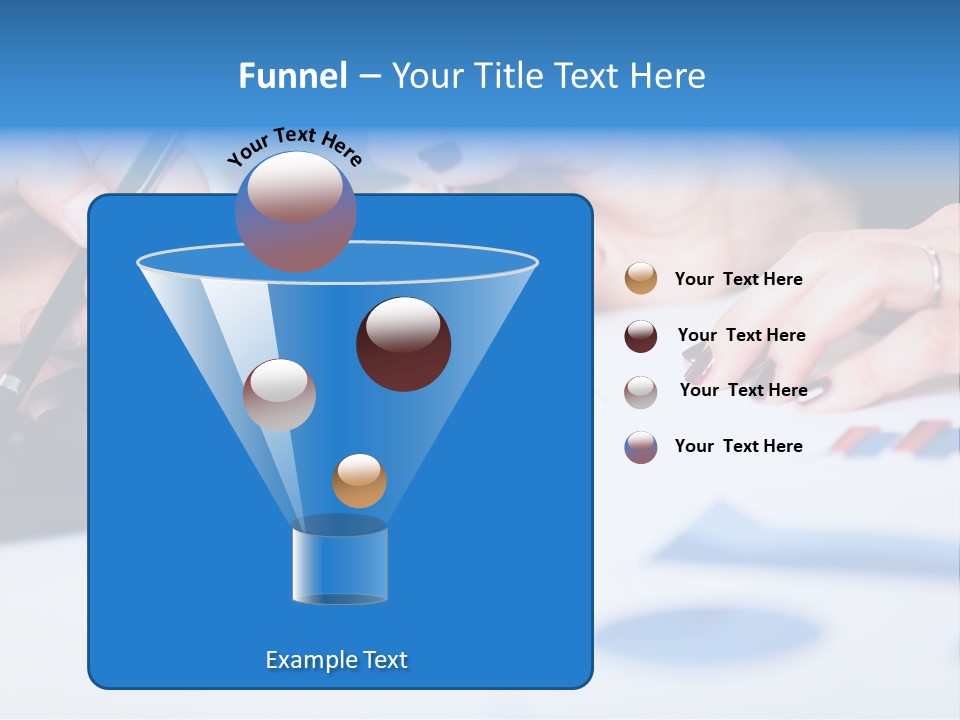 Funnel – Your Title Text Here

Your Text Here

Your Text Here

Your Text Here

Your Text Here

Your Text Here

Example Text